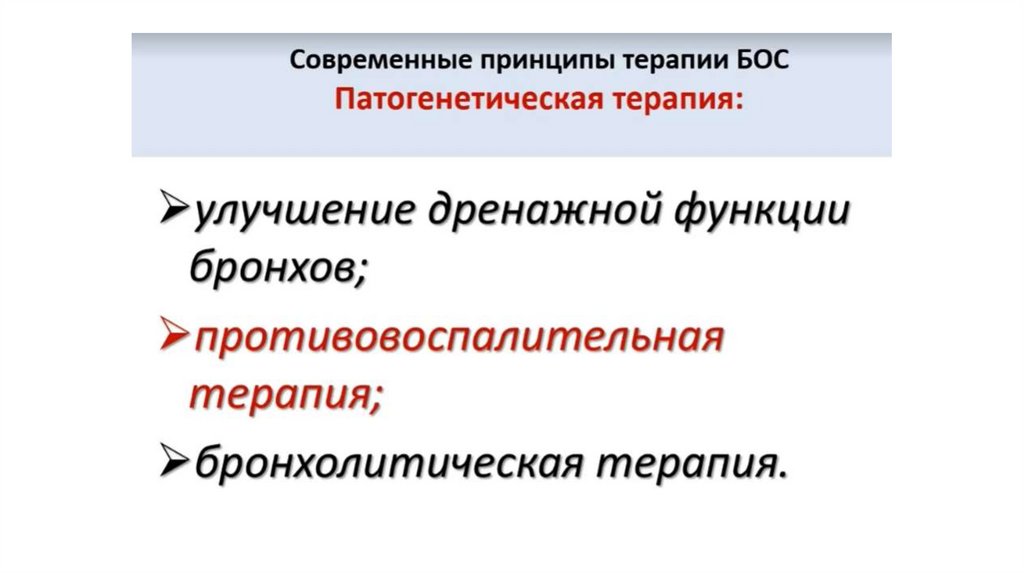 Современные принципы терапии БОС
Патогенетическая терапия:

➢улучшение дренажной функции бронхов;

➢противовоспалительная терапия;

➢бронхолитическая терапия.